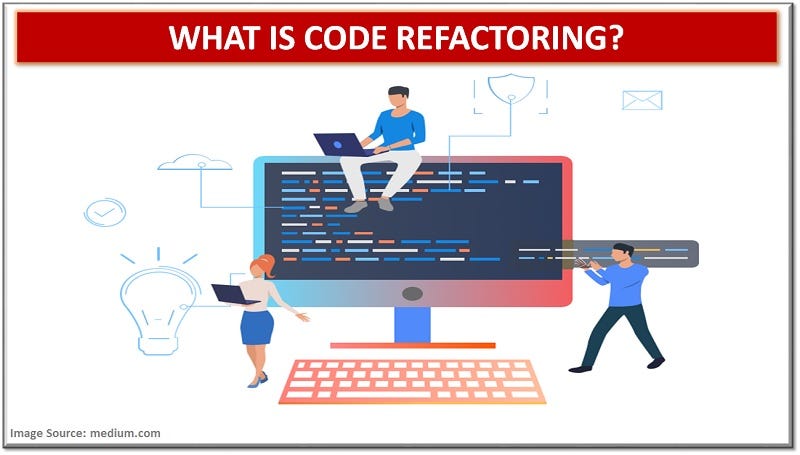 WHAT IS CODE REFACTORING?

Image Source: medium.com